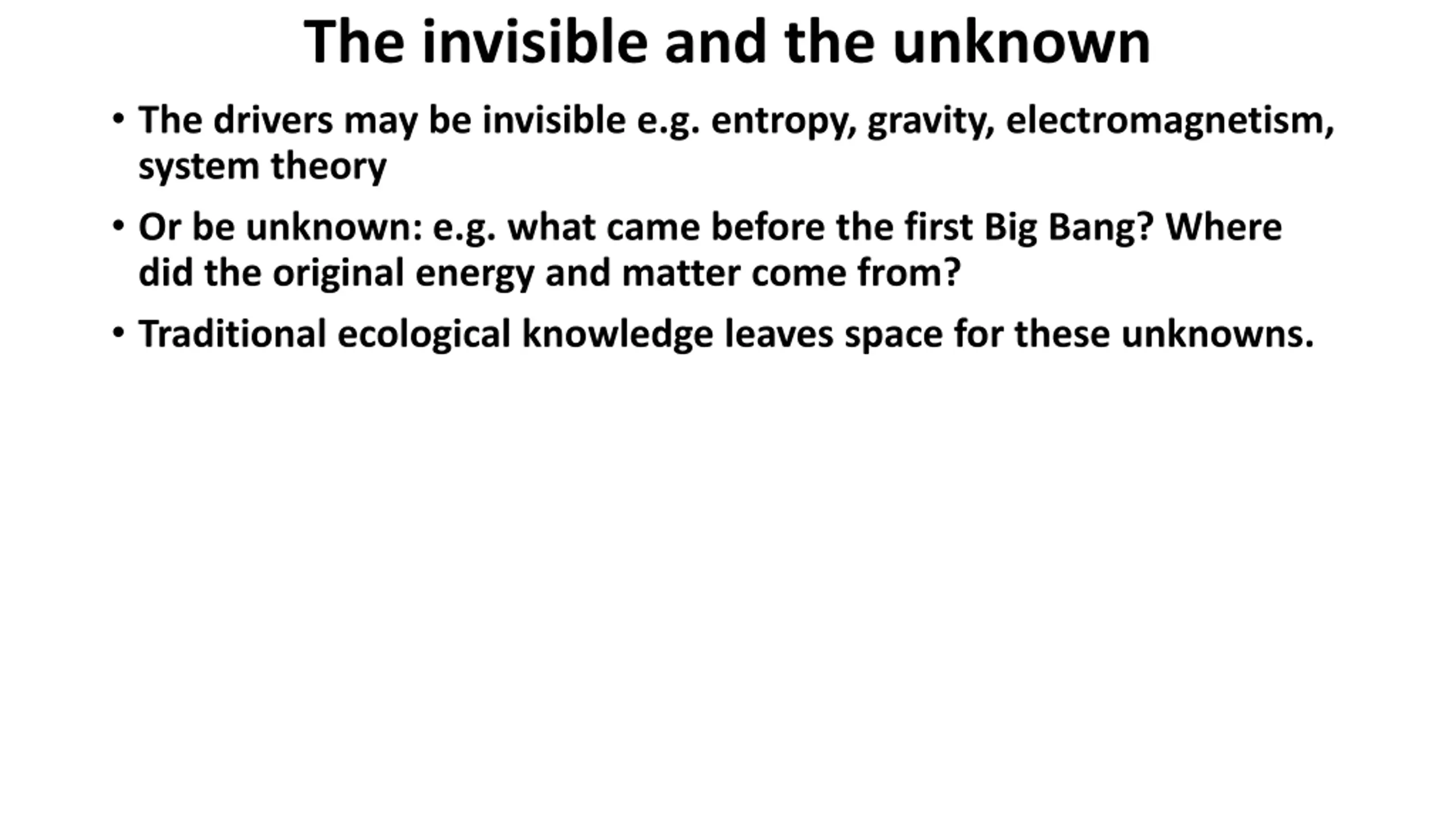 The invisible and the unknown

• The drivers may be invisible e.g. entropy, gravity, electromagnetism, system theory

• Or be unknown: e.g. what came before the first Big Bang? Where did the original energy and matter come from?

• Traditional ecological knowledge leaves space for these unknowns.